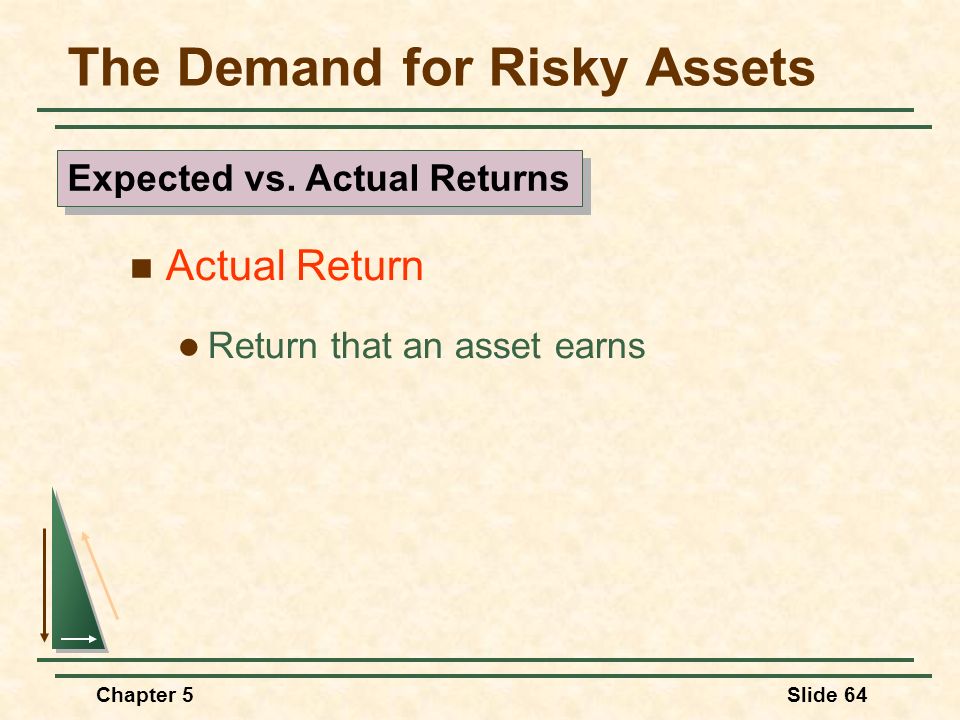 The Demand for Risky Assets

Expected vs. Actual Returns

Actual Return

Return that an asset earns

Chapter 5

Slide 64